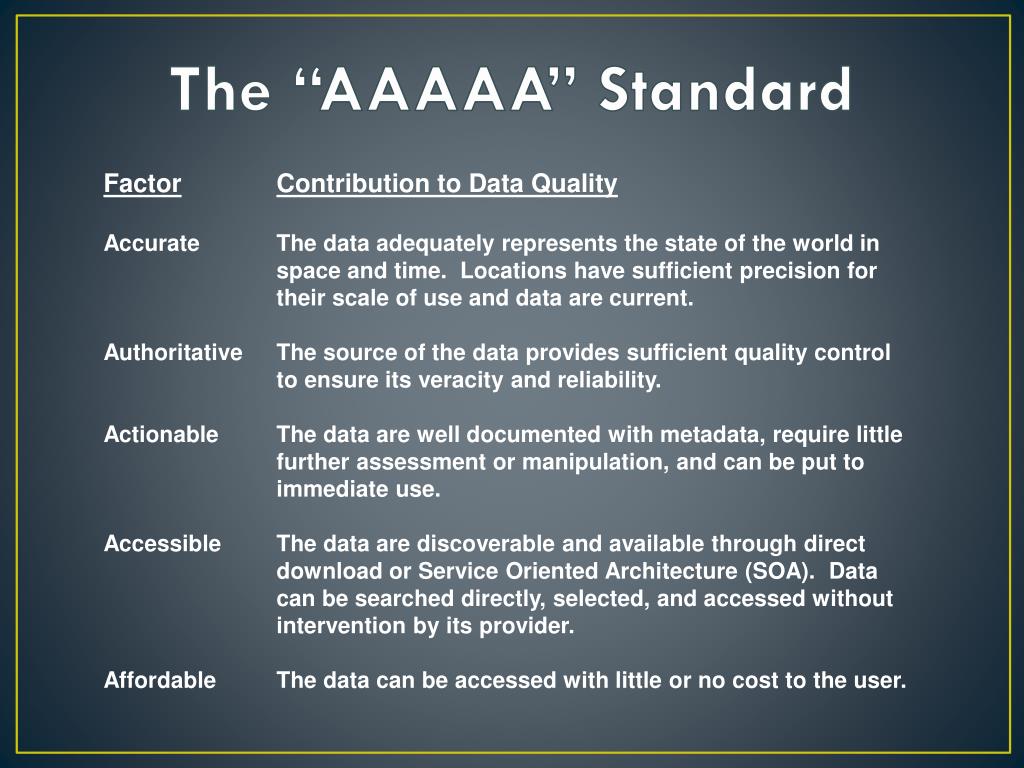 The “AAAAA” Standard

| Factor | Contribution to Data Quality |
|---|---|
| Accurate | The data adequately represents the state of the world in space and time. Locations have sufficient precision for their scale of use and data are current. |
| Authoritative | The source of the data provides sufficient quality control to ensure its veracity and reliability. |
| Actionable | The data are well documented with metadata, require little further assessment or manipulation, and can be put to immediate use. |
| Accessible | The data are discoverable and available through direct download or Service Oriented Architecture (SOA). Data can be searched directly, selected, and accessed without intervention by its provider. |
| Affordable | The data can be accessed with little or no cost to the user. |